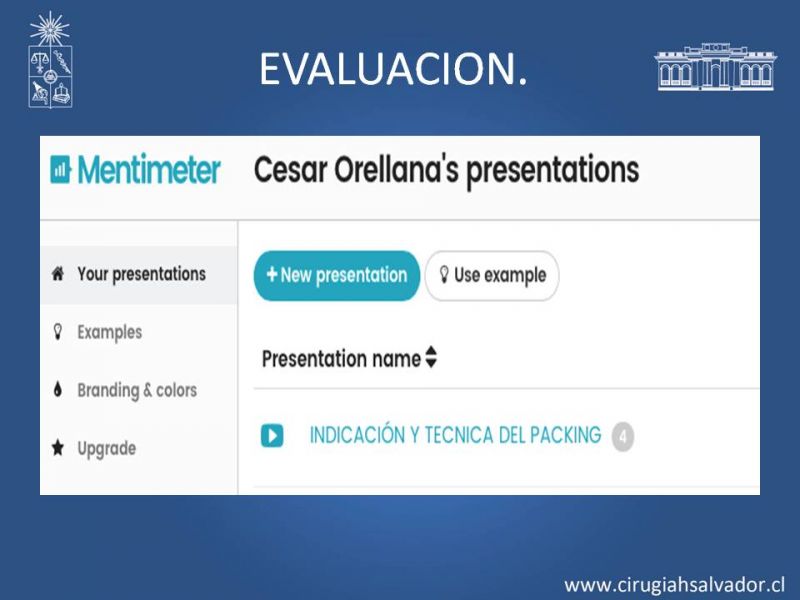 EVALUACION.

Mentimeter

Cesar Orellana's presentations

Your presentations

Examples

Branding & colors

Upgrade

+ New presentation

Use example

Presentation name

INDICACIÓN Y TECNICA DEL PACKING 4

www.cirugiahsalvador.cl